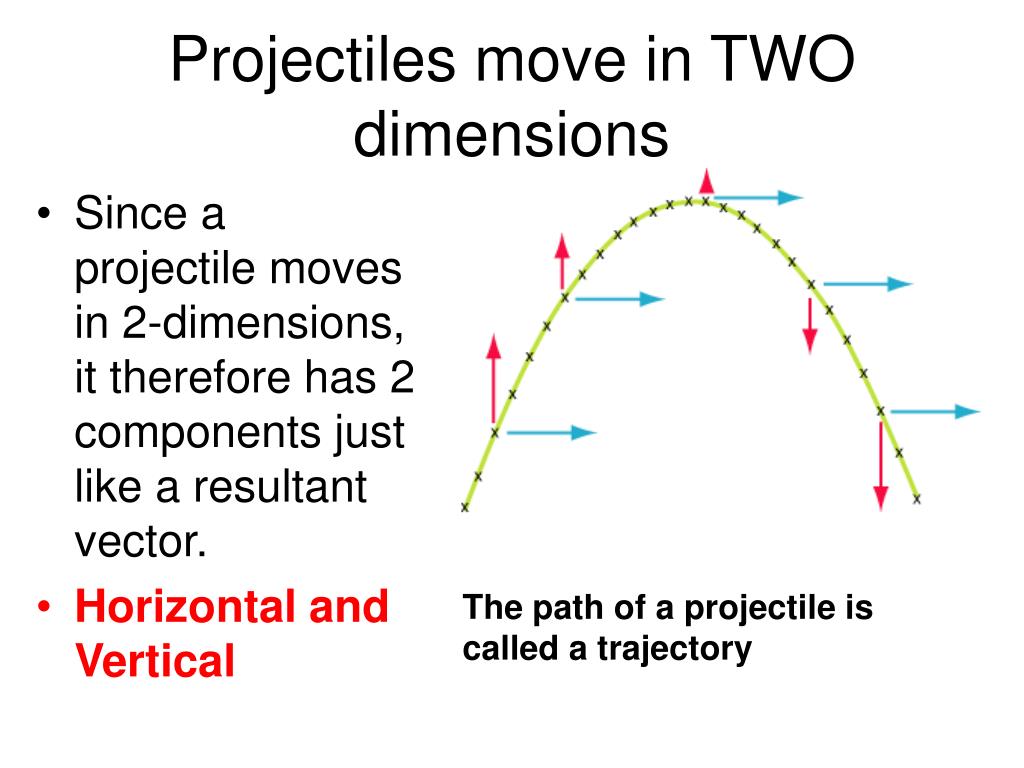 Projectiles move in TWO dimensions

• Since a projectile moves in 2-dimensions, it therefore has 2 components just like a resultant vector.
• Horizontal and Vertical

The path of a projectile is called a trajectory